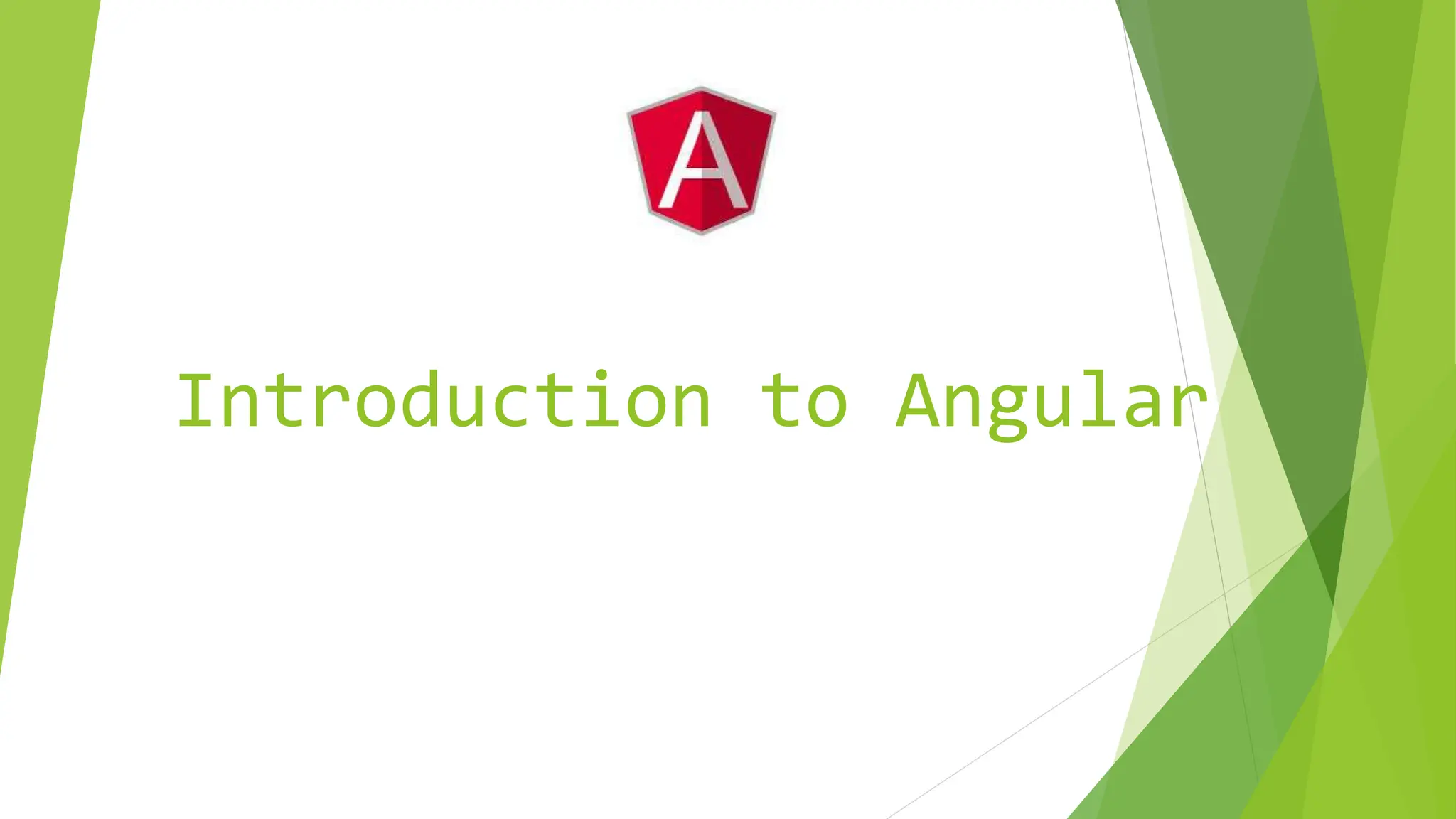 A

Introduction to Angular